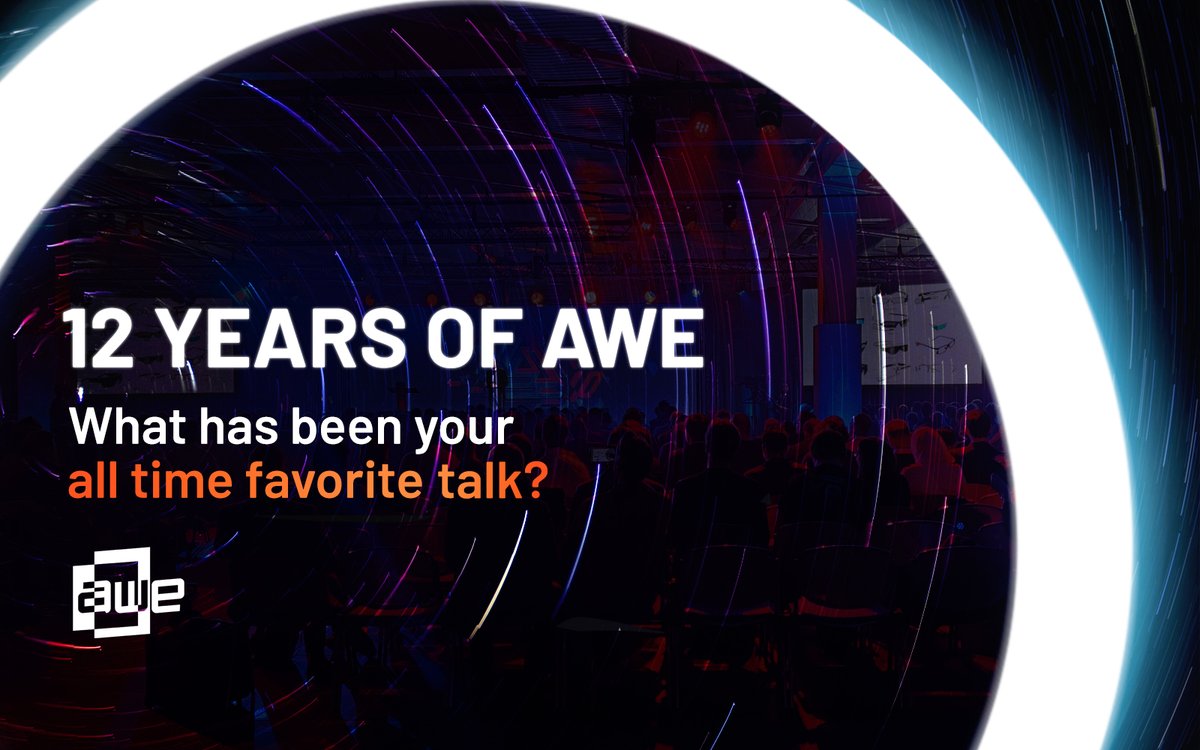 12 YEARS OF AWE

What has been your all time favorite talk?

awe